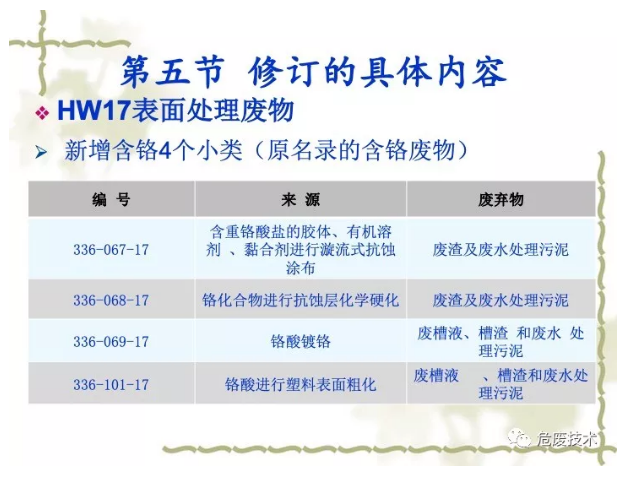 第五节 修订的具体内容

❖ HW17表面处理废物

➢ 新增含铬4个小类（原名录的含铬废物）

| 编 号 | 来 源 | 废弃物 |
|---|---|---|
| 336-067-17 | 含重铬酸盐的胶体、有机溶剂 、黏合剂进行漩流式抗蚀涂布 | 废渣及废水处理污泥 |
| 336-068-17 | 铬化合物进行抗蚀层化学硬化 | 废渣及废水处理污泥 |
| 336-069-17 | 铬酸镀铬 | 废槽液、槽渣 和废水 处理污泥 |
| 336-101-17 | 铬酸进行塑料表面粗化 | 废槽液 、槽渣和废水处理污泥 |

危废技术